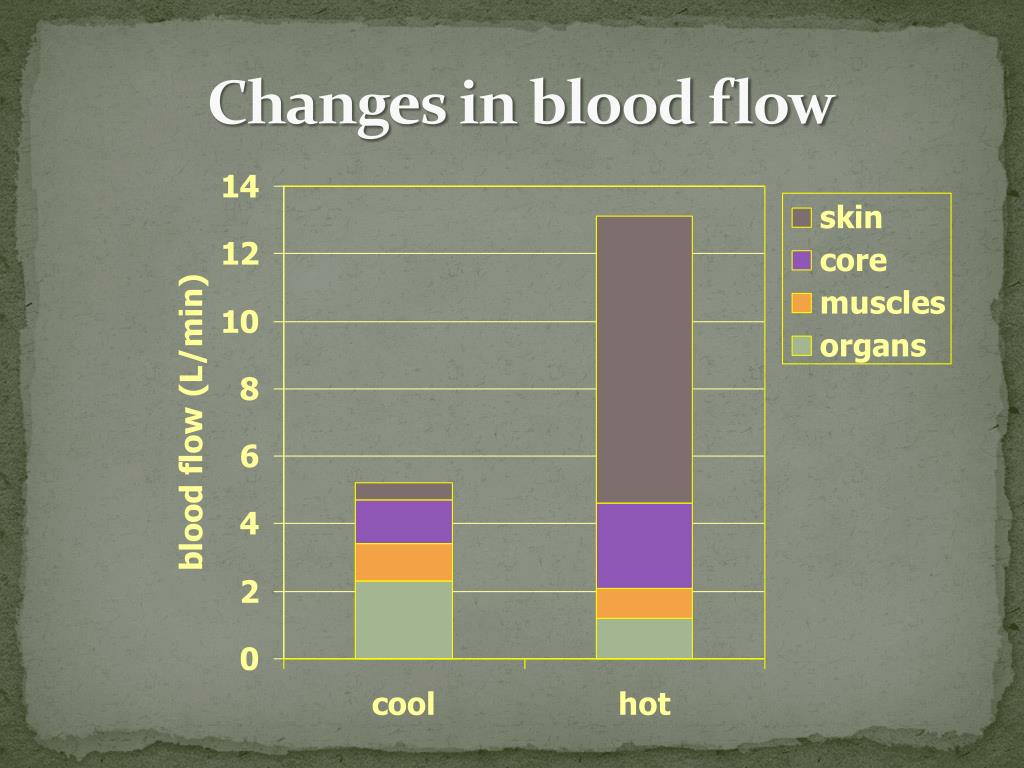 Changes in blood flow

blood flow (L/min)

14
12
10
8
6
4
2
0

cool
hot

skin
core
muscles
organs